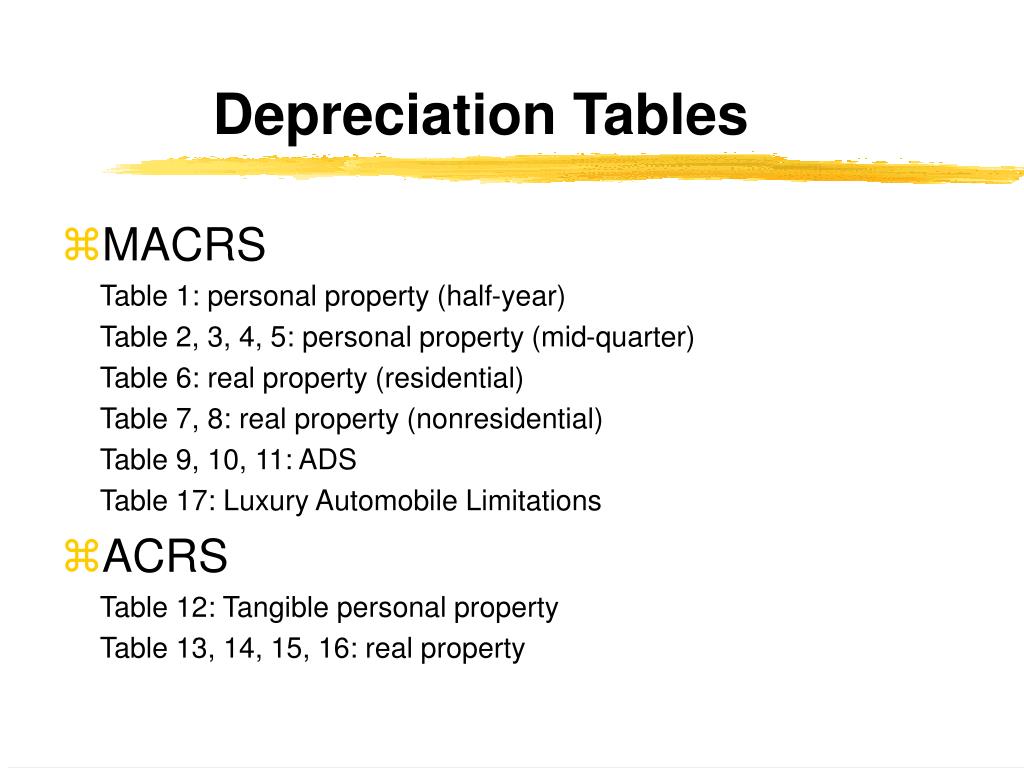 Depreciation Tables

⌘MACRS

Table 1: personal property (half-year)

Table 2, 3, 4, 5: personal property (mid-quarter)

Table 6: real property (residential)

Table 7, 8: real property (nonresidential)

Table 9, 10, 11: ADS

Table 17: Luxury Automobile Limitations

⌘ACRS

Table 12: Tangible personal property

Table 13, 14, 15, 16: real property